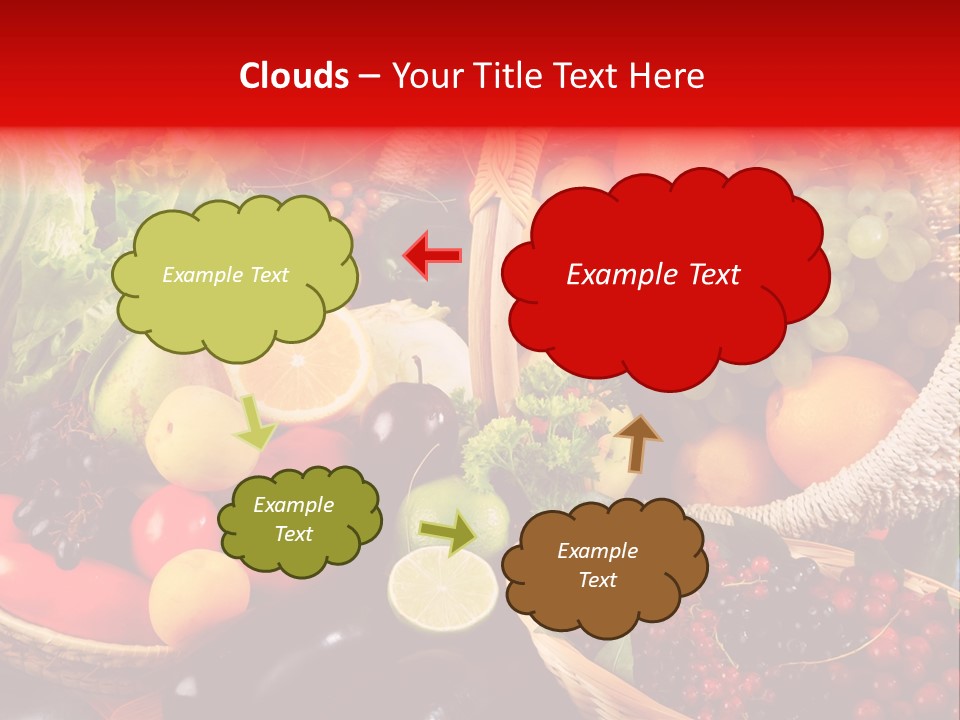 Clouds – Your Title Text Here

Example Text

Example Text

Example Text

Example Text